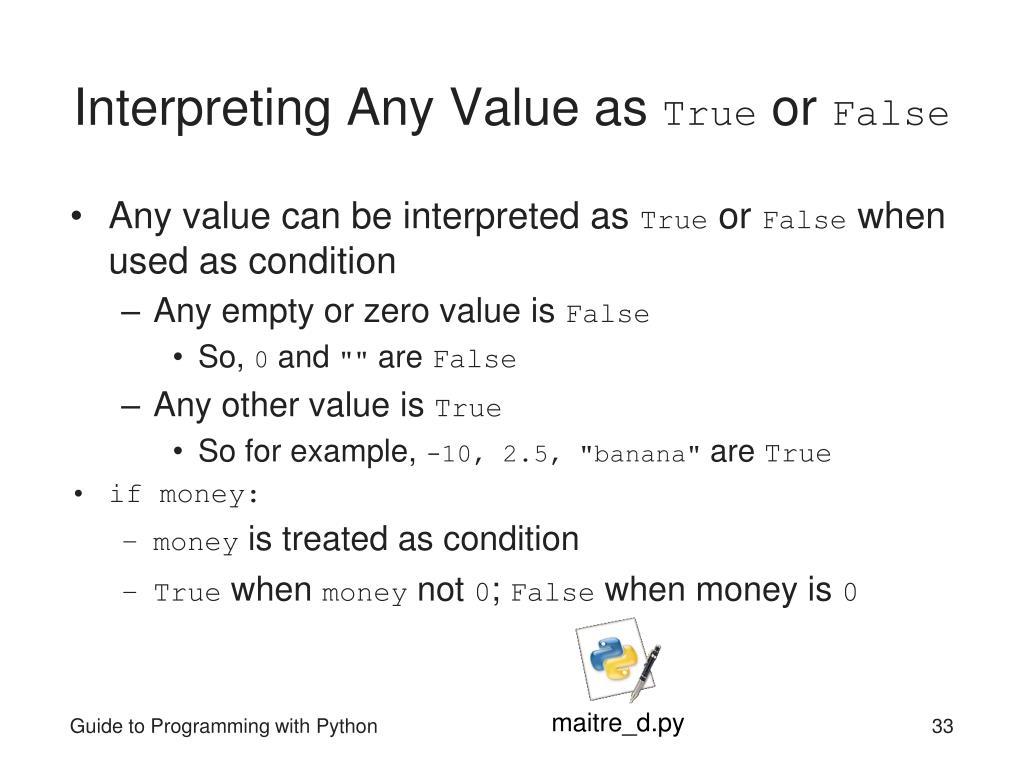 Interpreting Any Value as True or False

• Any value can be interpreted as True or False when used as condition
– Any empty or zero value is False
• So, 0 and "" are False
– Any other value is True
• So for example, -10, 2.5, "banana" are True
• if money:
– money is treated as condition
– True when money not 0; False when money is 0

maitre_d.py

Guide to Programming with Python

33